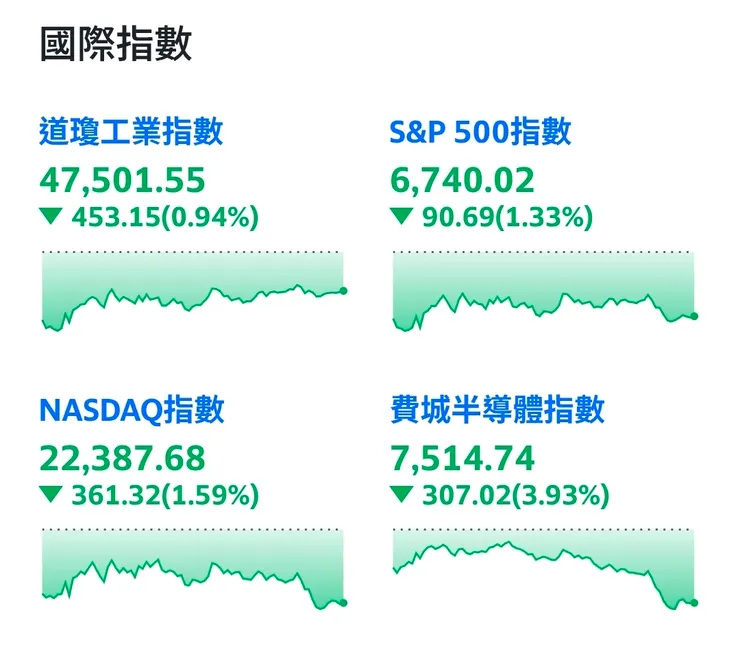 國際指數

道瓊工業指數
47,501.55
▼ 453.15(0.94%)

S&P 500指數
6,740.02
▼ 90.69(1.33%)

NASDAQ指數
22,387.68
▼ 361.32(1.59%)

費城半導體指數
7,514.74
▼ 307.02(3.93%)